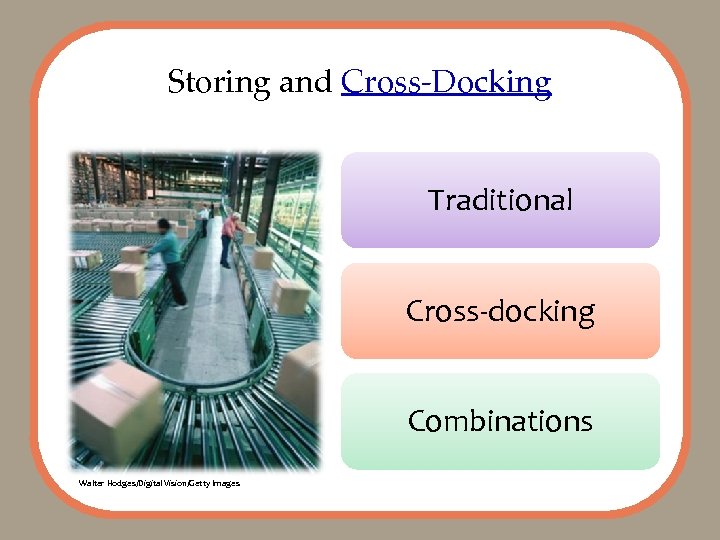 Storing and Cross-Docking

Traditional

Cross-docking

Combinations

Walter Hodges/Digital Vision/Getty Images